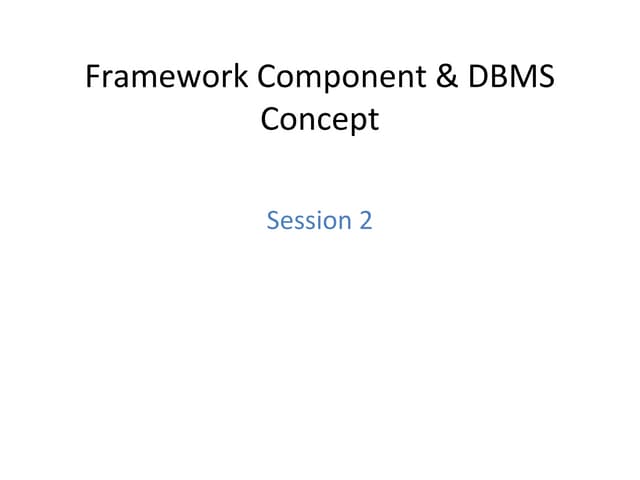 Framework Component & DBMS Concept

Session 2